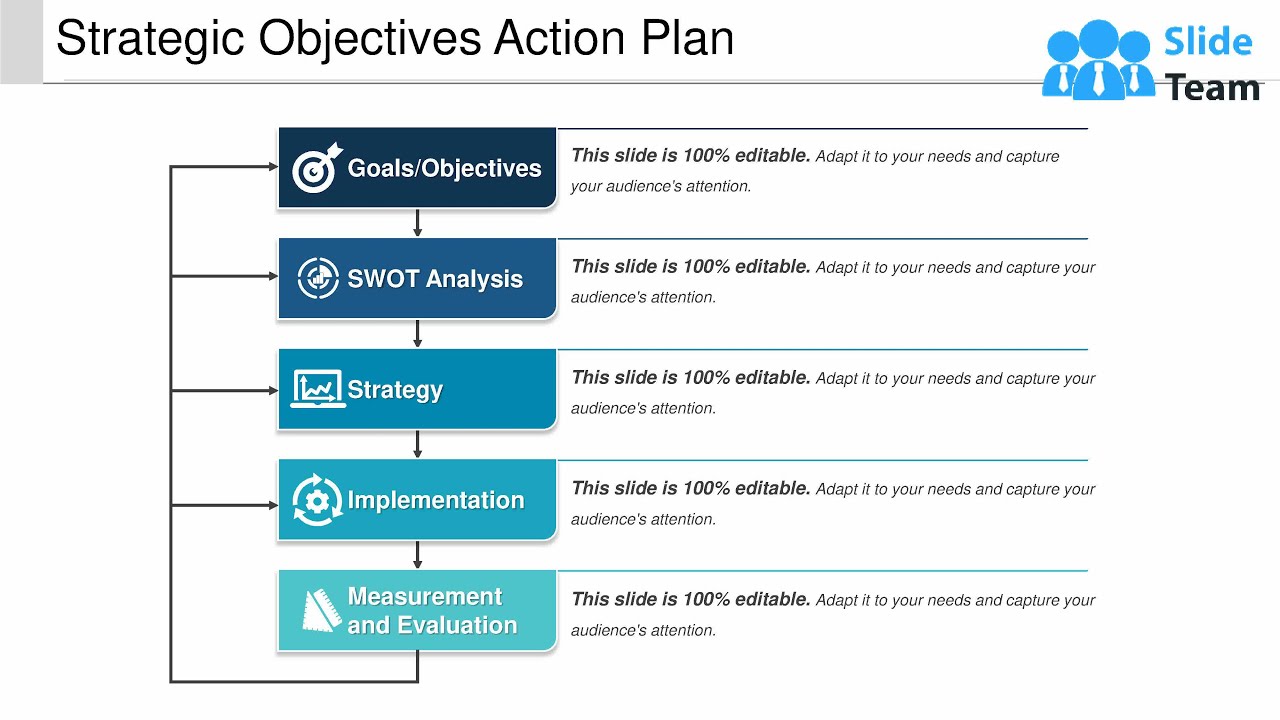 Strategic Objectives Action Plan

Slide Team

Goals/Objectives

This slide is 100% editable. Adapt it to your needs and capture your audience's attention.

SWOT Analysis

This slide is 100% editable. Adapt it to your needs and capture your audience's attention.

Strategy

This slide is 100% editable. Adapt it to your needs and capture your audience's attention.

Implementation

This slide is 100% editable. Adapt it to your needs and capture your audience's attention.

Measurement and Evaluation

This slide is 100% editable. Adapt it to your needs and capture your audience's attention.